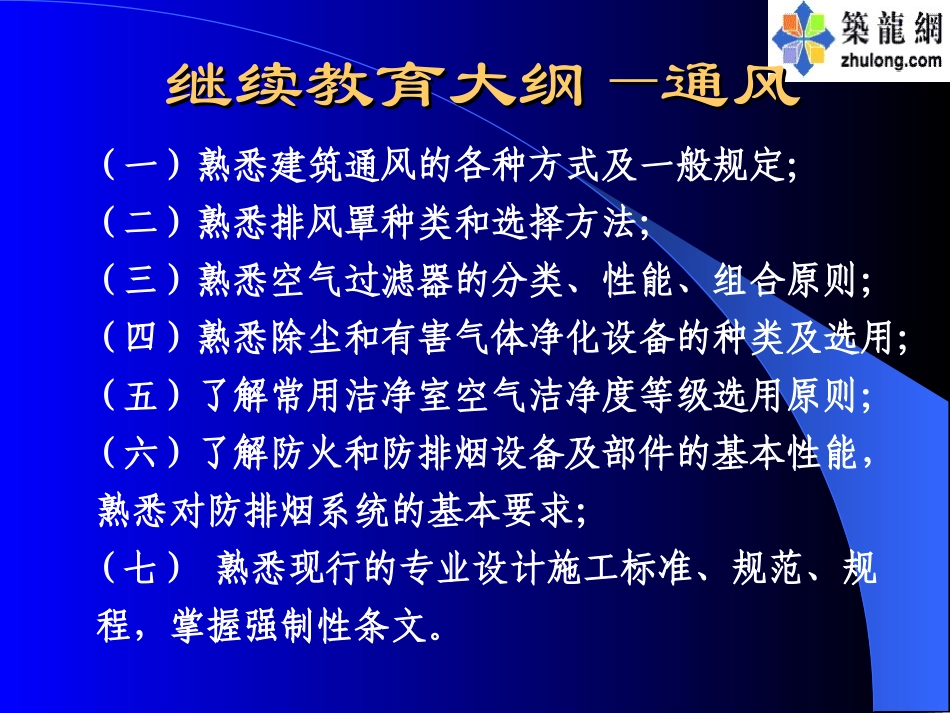 築龍網
zhulong.com

继续教育大纲 —通风

（一）熟悉建筑通风的各种方式及一般规定;
（二）熟悉排风罩种类和选择方法;
（三）熟悉空气过滤器的分类、性能、组合原则;
（四）熟悉除尘和有害气体净化设备的种类及选用;
（五）了解常用洁净室空气洁净度等级选用原则;
（六）了解防火和防排烟设备及部件的基本性能，熟悉对防排烟系统的基本要求;
（七） 熟悉现行的专业设计施工标准、规范、规程，掌握强制性条文。